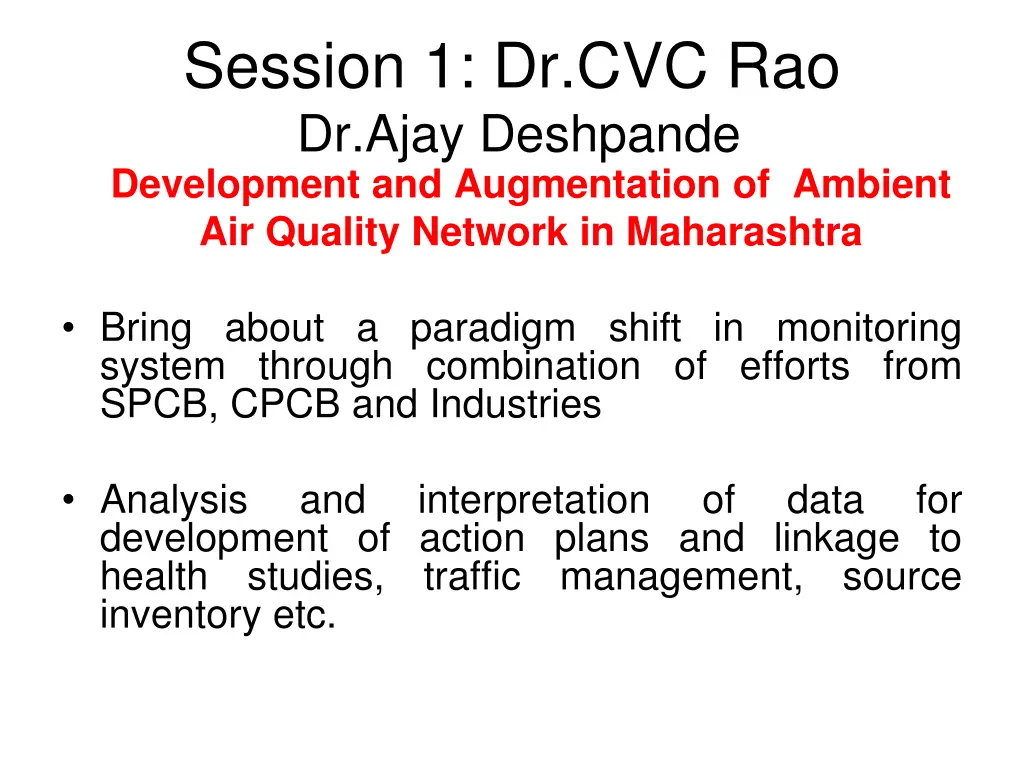 Session 1: Dr.CVC Rao

Dr.Ajay Deshpande

Development and Augmentation of Ambient Air Quality Network in Maharashtra

• Bring about a paradigm shift in monitoring system through combination of efforts from SPCB, CPCB and Industries

• Analysis and interpretation of data for development of action plans and linkage to health studies, traffic management, source inventory etc.